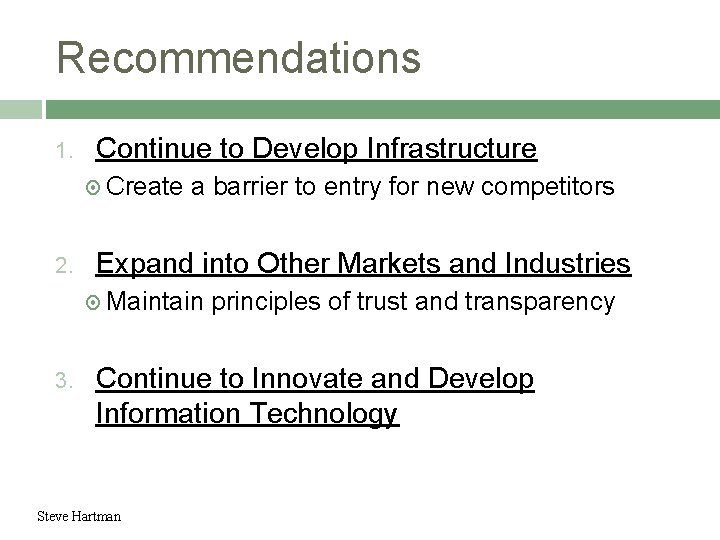 Recommendations

1. Continue to Develop Infrastructure
Create a barrier to entry for new competitors

2. Expand into Other Markets and Industries
Maintain principles of trust and transparency

3. Continue to Innovate and Develop Information Technology

Steve Hartman